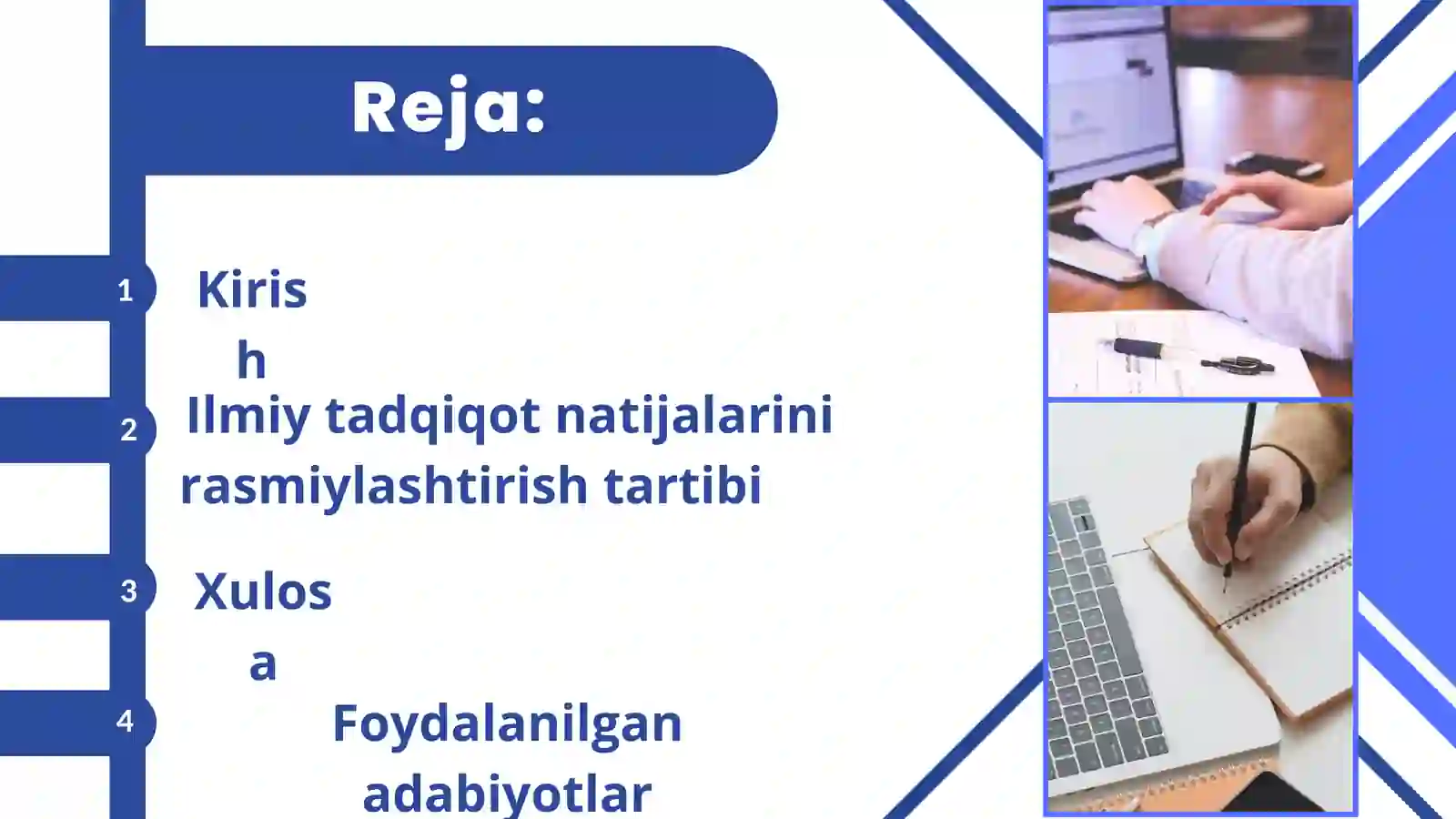 Reja:

1 Kiris h

2 Ilmiy tadqiqot natijalarini rasmiylashtirish tartibi

3 Xulos a

4 Foydalanilgan adabiyotlar